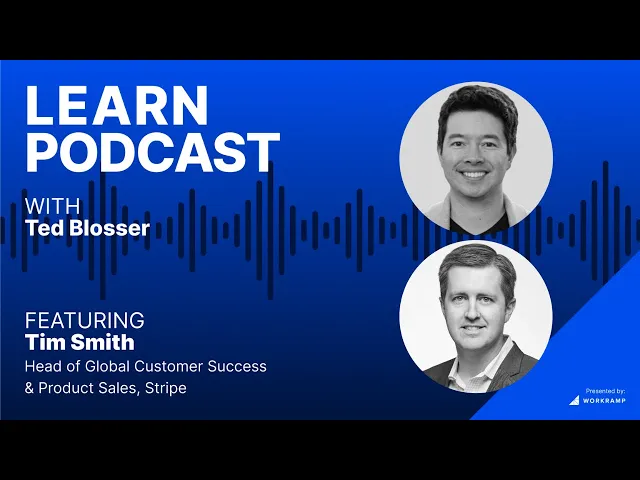 LEARN PODCAST

WITH
Ted Blosser

FEATURING
Tim Smith
Head of Global Customer Success & Product Sales, Stripe

Presented by:
WORKRAMP